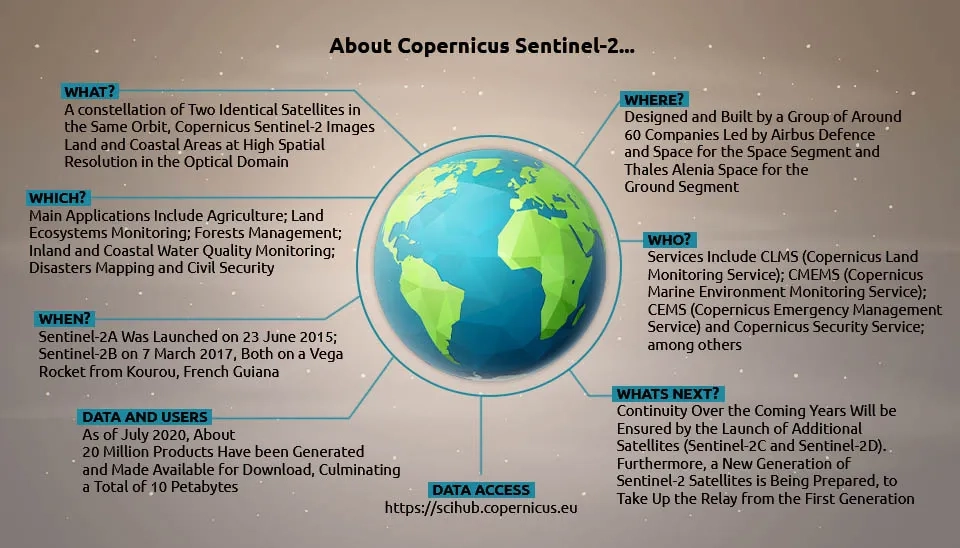 About Copernicus Sentinel-2...

WHAT?
A constellation of Two Identical Satellites in the Same Orbit, Copernicus Sentinel-2 Images Land and Coastal Areas at High Spatial Resolution in the Optical Domain

WHICH?
Main Applications Include Agriculture; Land Ecosystems Monitoring; Forests Management; Inland and Coastal Water Quality Monitoring; Disasters Mapping and Civil Security

WHEN?
Sentinel-2A Was Launched on 23 June 2015; Sentinel-2B on 7 March 2017, Both on a Vega Rocket from Kourou, French Guiana

DATA AND USERS
As of July 2020, About 20 Million Products Have been Generated and Made Available for Download, Culminating a Total of 10 Petabytes

DATA ACCESS
https://scihub.copernicus.eu

WHERE?
Designed and Built by a Group of Around 60 Companies Led by Airbus Defence and Space for the Space Segment and Thales Alenia Space for the Ground Segment

WHO?
Services Include CLMS (Copernicus Land Monitoring Service); CMEMS (Copernicus Marine Environment Monitoring Service); CEMS (Copernicus Emergency Management Service) and Copernicus Security Service; among others

WHATS NEXT?
Continuity Over the Coming Years Will be Ensured by the Launch of Additional Satellites (Sentinel-2C and Sentinel-2D). Furthermore, a New Generation of Sentinel-2 Satellites is Being Prepared, to Take Up the Relay from the First Generation